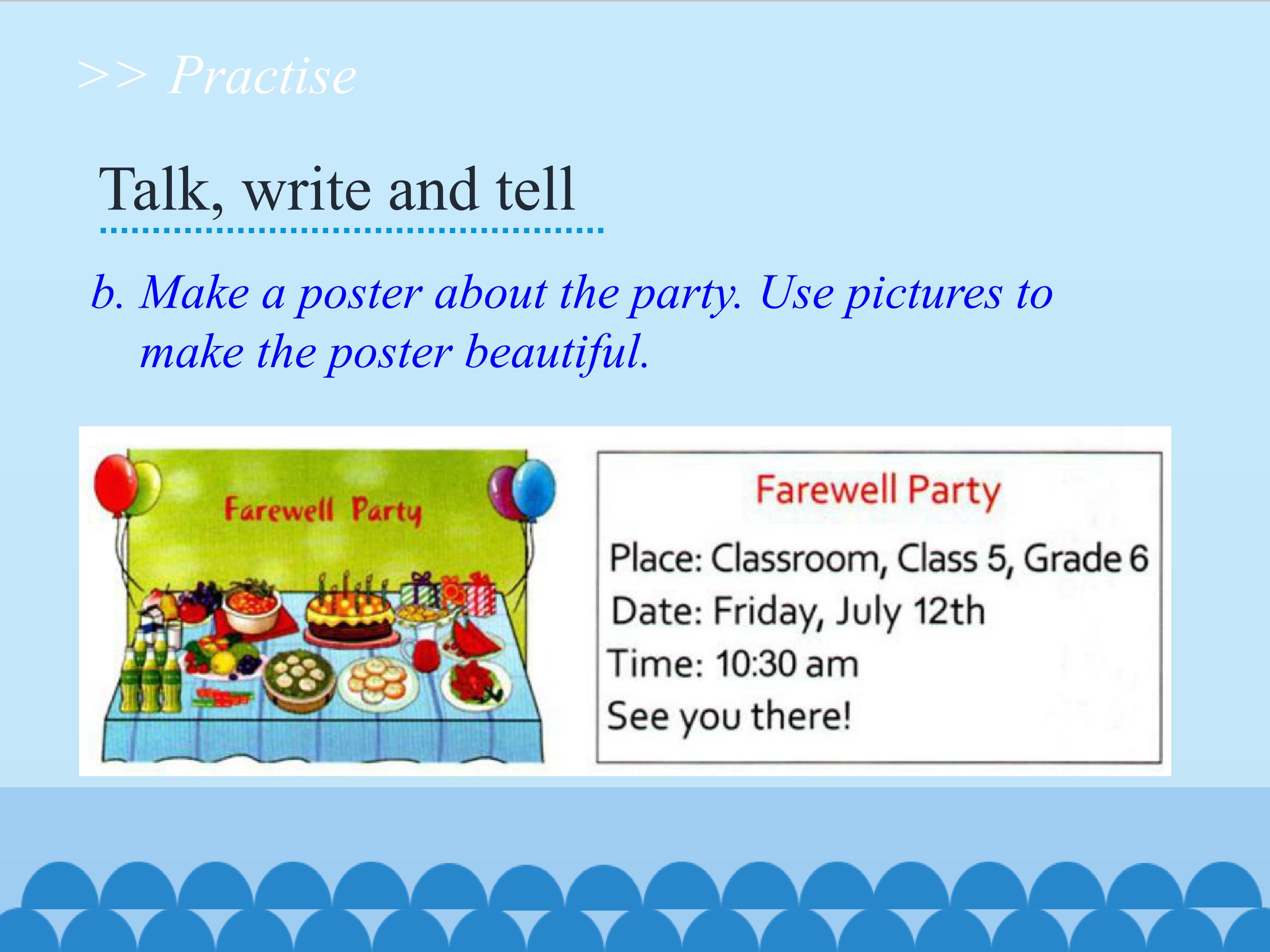 >> Practise

Talk, write and tell

b. Make a poster about the party. Use pictures to make the poster beautiful.

Farewell Party

Farewell Party

Place: Classroom, Class 5, Grade 6

Date: Friday, July 12th

Time: 10:30 am

See you there!